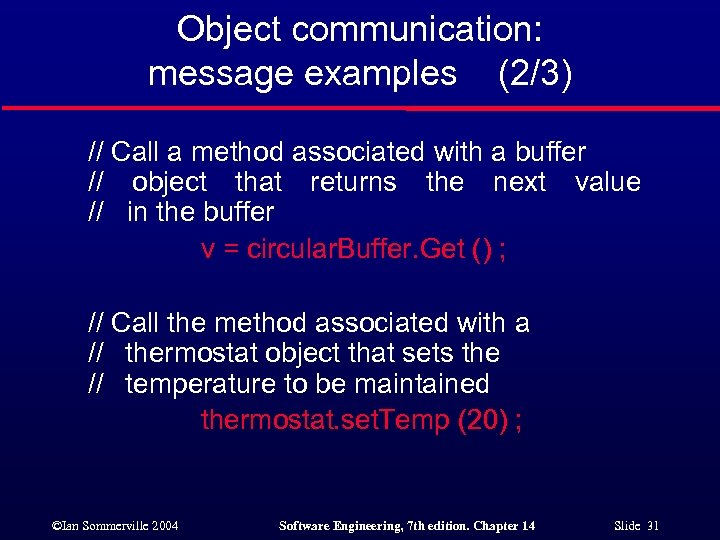 Object communication:
message examples (2/3)

// Call a method associated with a buffer
// object that returns the next value
// in the buffer

v = circularBuffer.Get () ;

// Call the method associated with a
// thermostat object that sets the
// temperature to be maintained

thermostat.setTemp (20) ;

©Ian Sommerville 2004 Software Engineering, 7th edition. Chapter 14 Slide 31